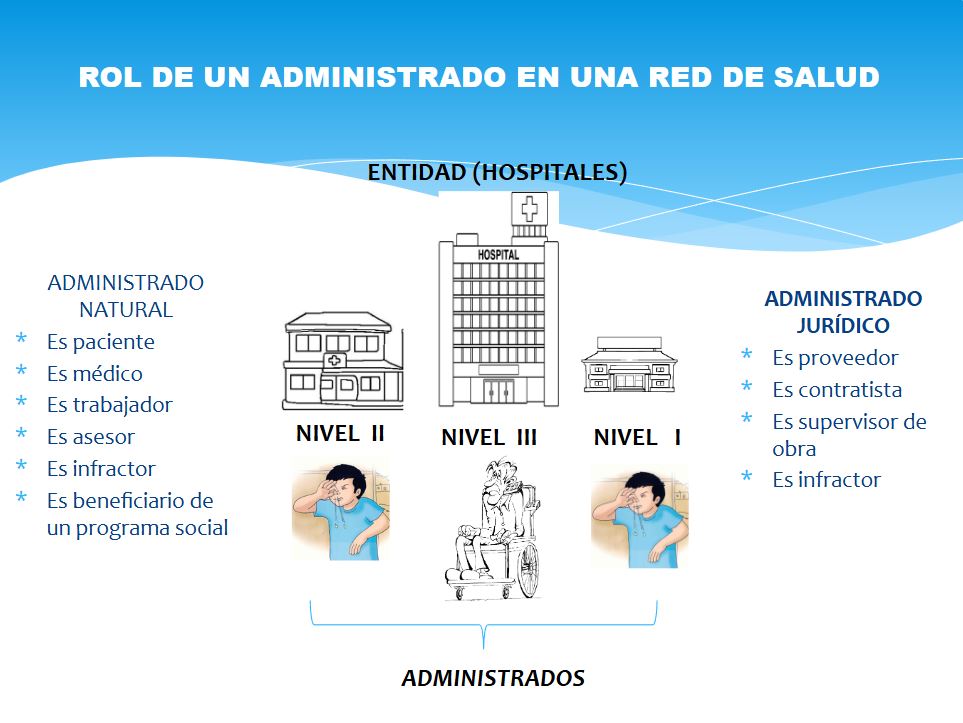 ROL DE UN ADMINISTRADO EN UNA RED DE SALUD

ENTIDAD (HOSPITALES)

ADMINISTRADO NATURAL
* Es paciente
* Es médico
* Es trabajador
* Es asesor
* Es infractor
* Es beneficiario de un programa social

HOSPITAL

NIVEL II

NIVEL III

NIVEL I

ADMINISTRADO JURÍDICO
* Es proveedor
* Es contratista
* Es supervisor de obra
* Es infractor

ADMINISTRADOS